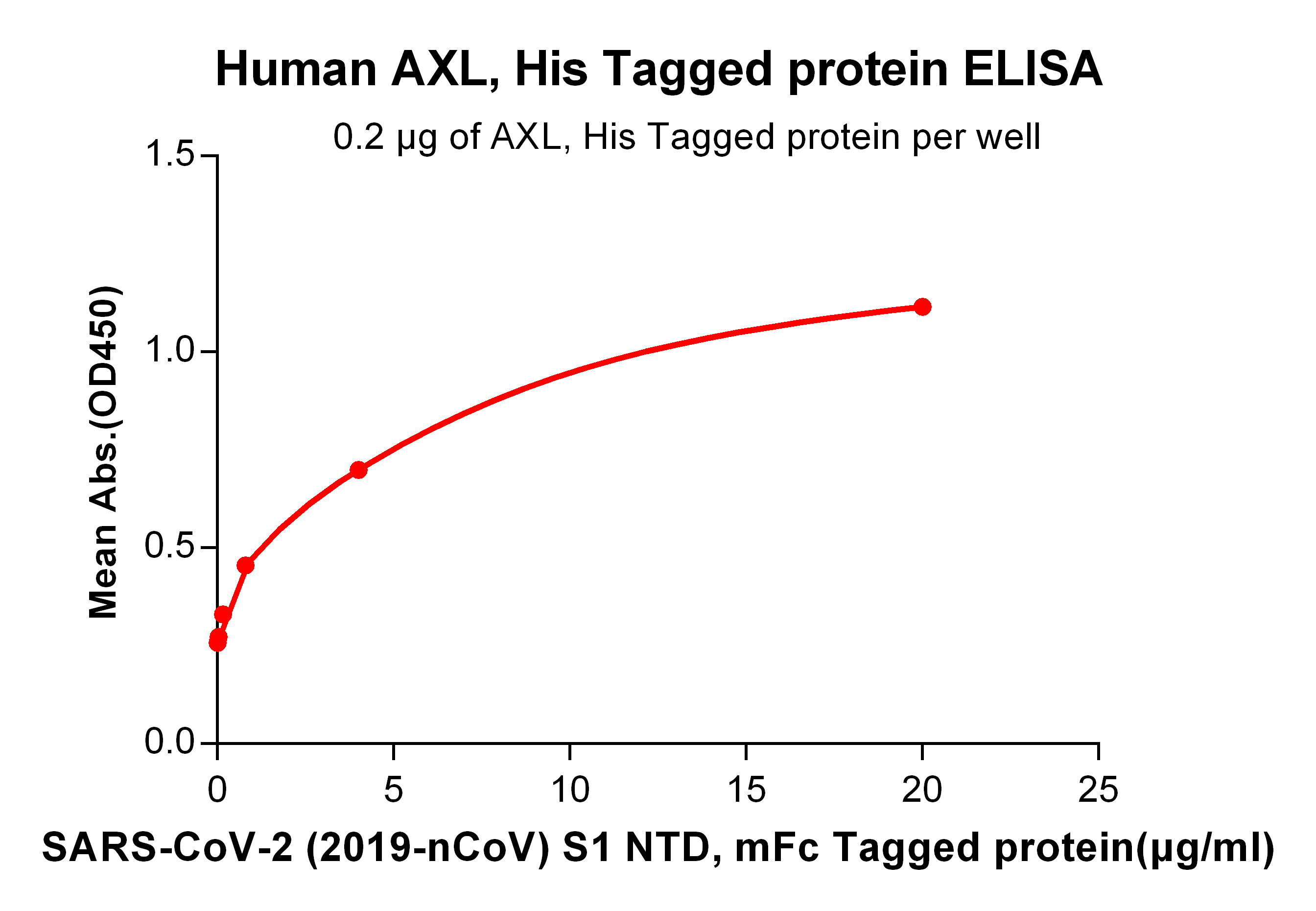 Human AXL, His Tagged protein ELISA

0.2 μg of AXL, His Tagged protein per well

Mean Abs.(OD450)

1.5
1.0
0.5
0.0

0
5
10
15
20
25

SARS-CoV-2 (2019-nCoV) S1 NTD, mFc Tagged protein(μg/ml)